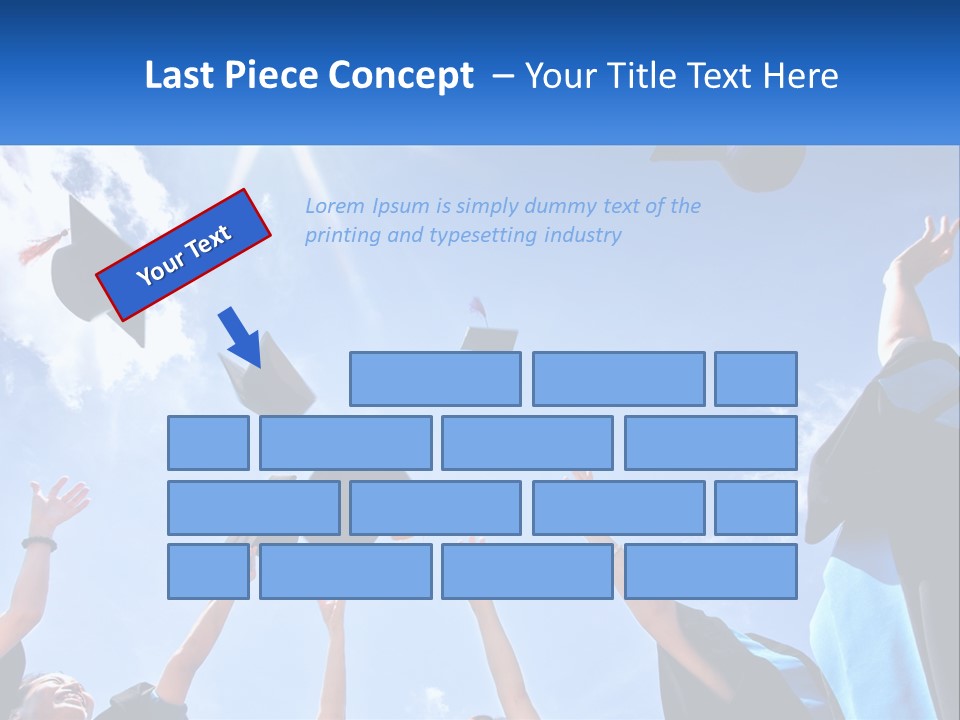 Last Piece Concept – Your Title Text Here

Your Text

Lorem Ipsum is simply dummy text of the printing and typesetting industry